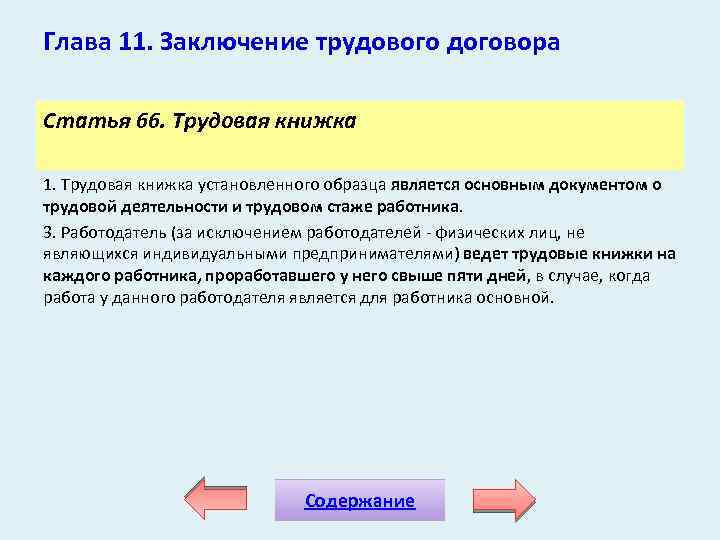 Глава 11. Заключение трудового договора

Статья 66. Трудовая книжка

1. Трудовая книжка установленного образца является основным документом о трудовой деятельности и трудовом стаже работника.

3. Работодатель (за исключением работодателей - физических лиц, не являющихся индивидуальными предпринимателями) ведет трудовые книжки на каждого работника, проработавшего у него свыше пяти дней, в случае, когда работа у данного работодателя является для работника основной.

Содержание